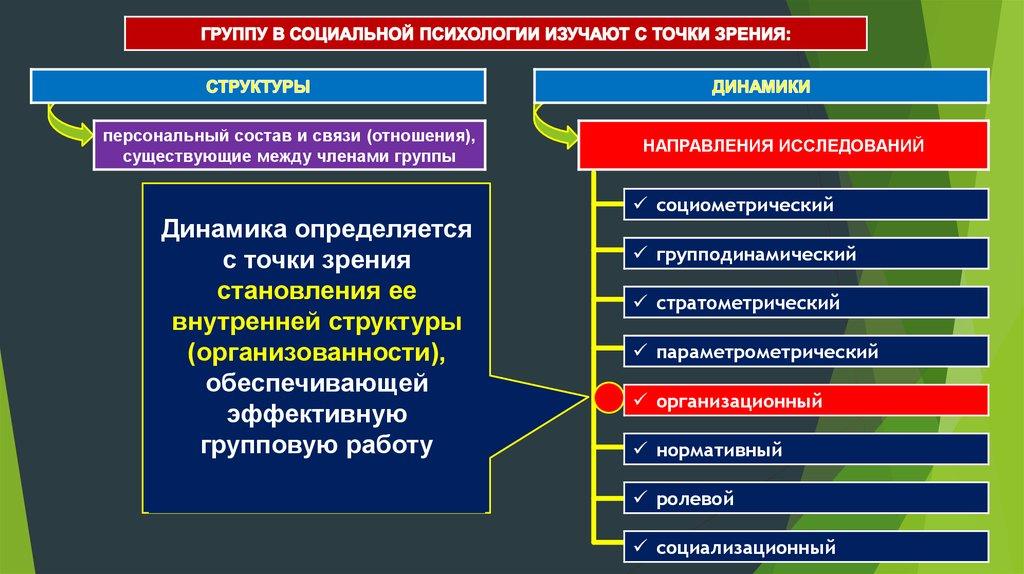 ГРУППУ В СОЦИАЛЬНОЙ ПСИХОЛОГИИ ИЗУЧАЮТ С ТОЧКИ ЗРЕНИЯ:

СТРУКТУРЫ

персональный состав и связи (отношения), существующие между членами группы

Динамика определяется с точки зрения становления ее внутренней структуры (организованности), обеспечивающей эффективную групповую работу

ДИНАМИКИ

НАПРАВЛЕНИЯ ИССЛЕДОВАНИЙ

✓ социометрический

✓ групподинамический

✓ стратометрический

✓ параметрометрический

✓ организационный

✓ нормативный

✓ ролевой

✓ социализационный